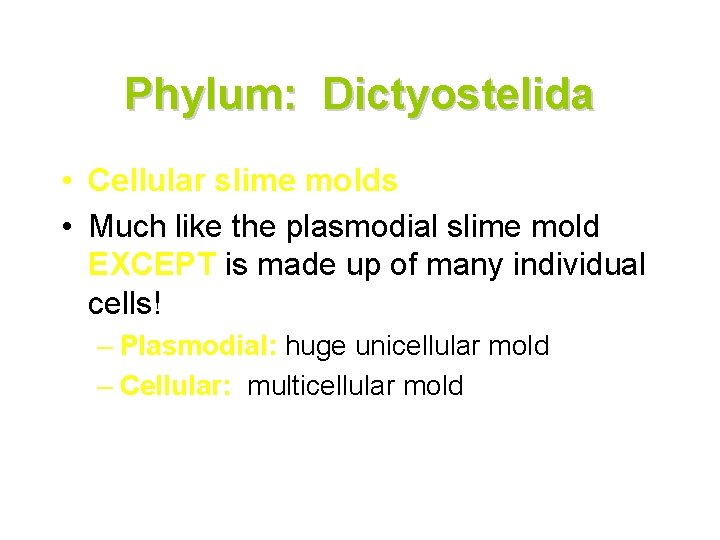 Phylum: Dictyostelida

• Cellular slime molds
• Much like the plasmodial slime mold EXCEPT is made up of many individual cells!
– Plasmodial: huge unicellular mold
– Cellular: multicellular mold